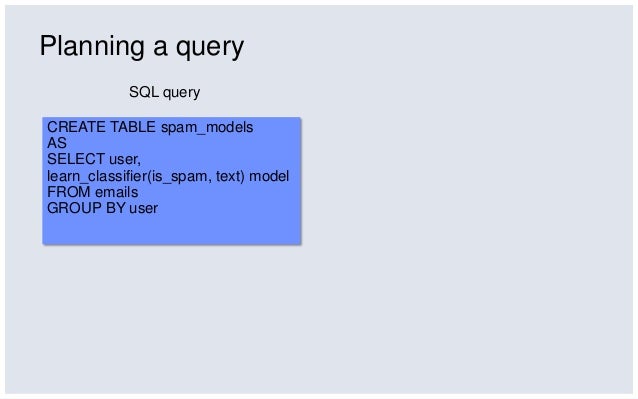 Planning a query

SQL query

CREATE TABLE spam_models
AS
SELECT user,
learn_classifier(is_spam, text) model
FROM emails
GROUP BY user